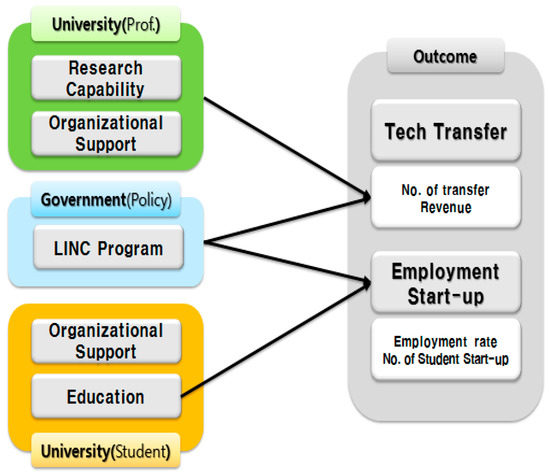 University(Prof.)

Research Capability

Organizational Support

Government(Policy)

LINC Program

Organizational Support

Education

University(Student)

Outcome

Tech Transfer

No. of transfer
Revenue

Employment
Start-up

Employment rate
No. of Student Start-up